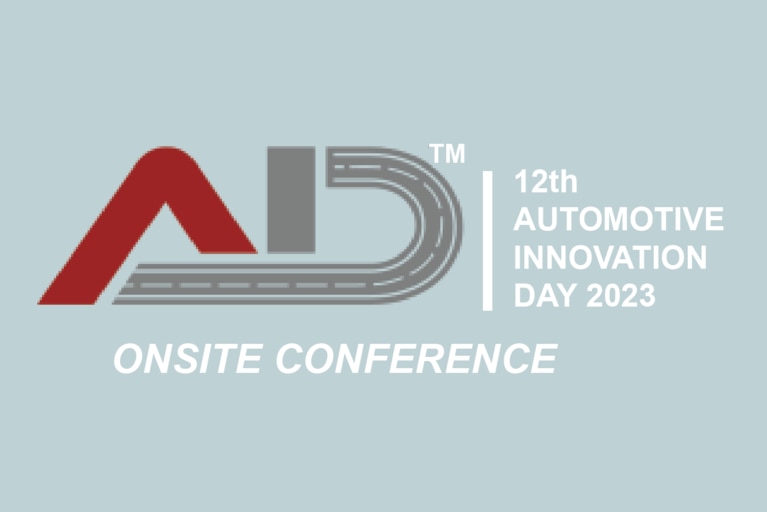 AID™

12th AUTOMOTIVE INNOVATION DAY 2023

ONSITE CONFERENCE